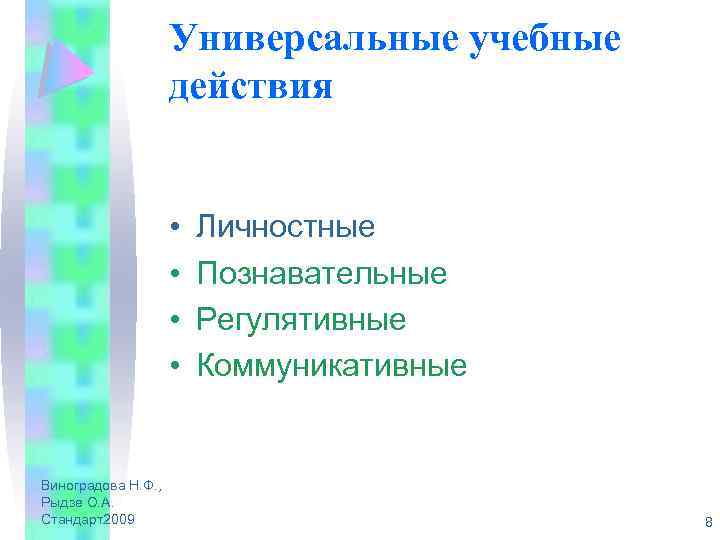 Универсальные учебные действия

• Личностные
• Познавательные
• Регулятивные
• Коммуникативные

Виноградова Н.Ф., Рыдзе О.А. Стандарт2009

8